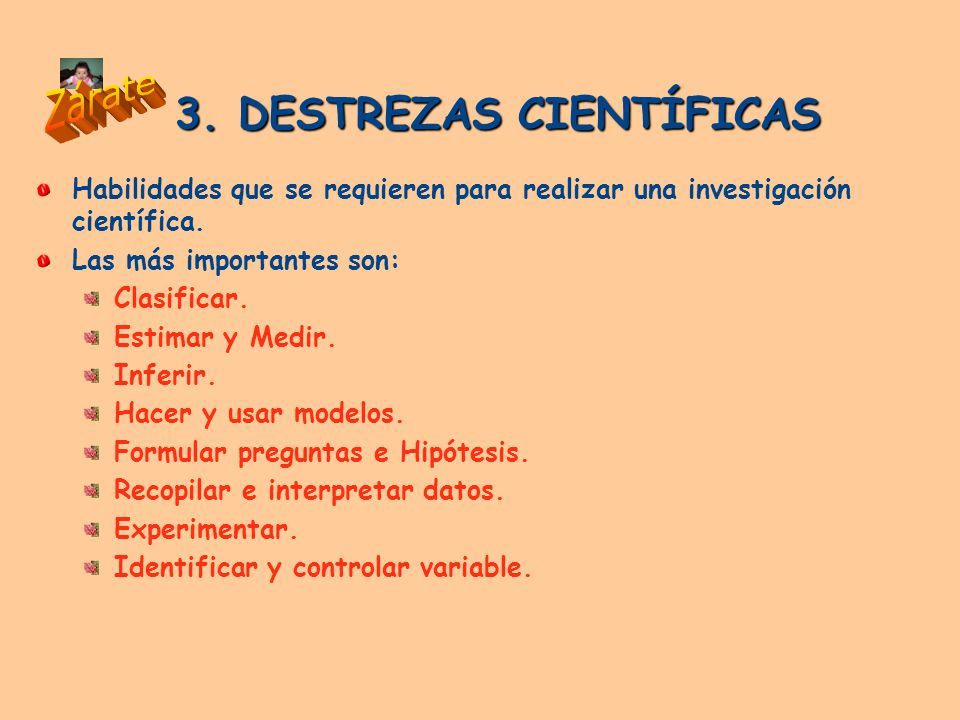 Zárate

3. DESTREZAS CIENTÍFICAS

Habilidades que se requieren para realizar una investigación científica.

Las más importantes son:

Clasificar.

Estimar y Medir.

Inferir.

Hacer y usar modelos.

Formular preguntas e Hipótesis.

Recopilar e interpretar datos.

Experimentar.

Identificar y controlar variable.